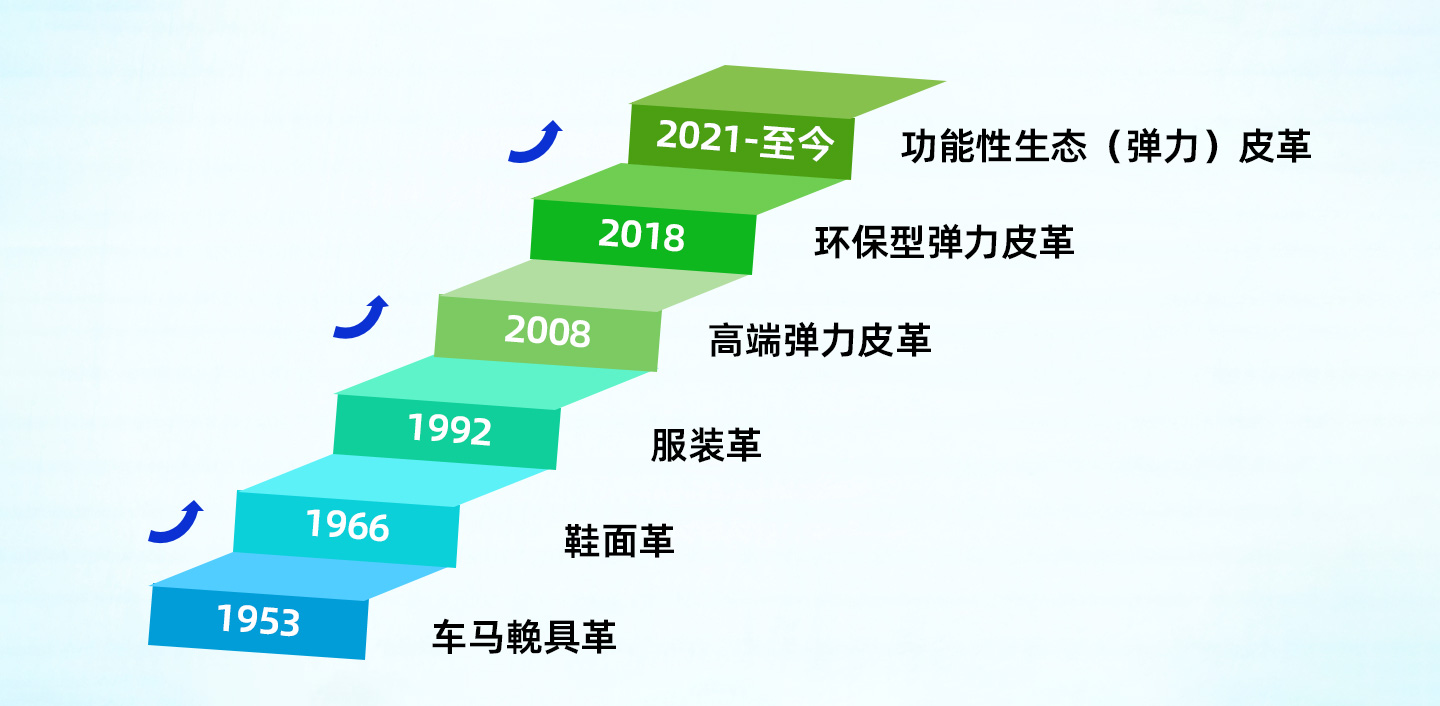 2021-至今 功能性生态（弹力）皮革

2018 环保型弹力皮革

2008 高端弹力皮革

1992 服装革

1966 鞋面革

1953 车马鞔具革